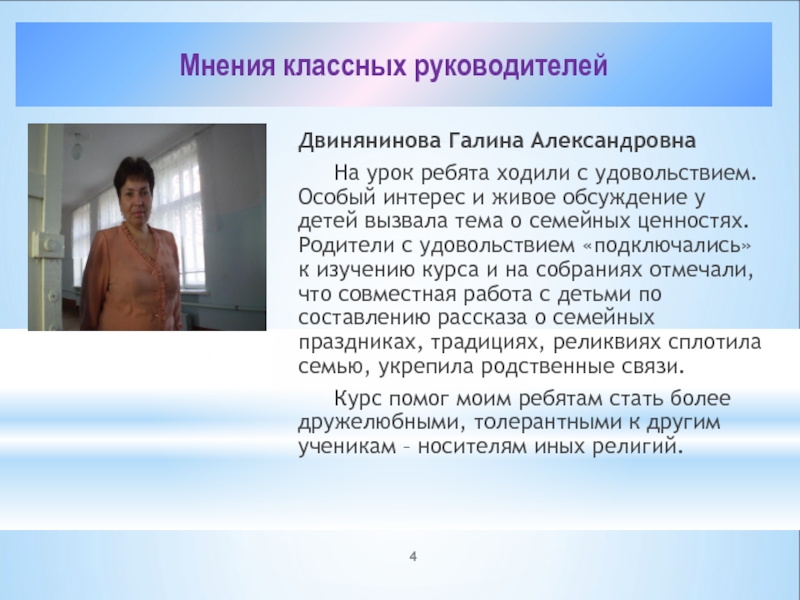 Мнения классных руководителей

Двинянинова Галина Александровна

На урок ребята ходили с удовольствием. Особый интерес и живое обсуждение у детей вызвала тема о семейных ценностях. Родители с удовольствием «подключались» к изучению курса и на собраниях отмечали, что совместная работа с детьми по составлению рассказа о семейных праздниках, традициях, реликвиях сплотила семью, укрепила родственные связи.

Курс помог моим ребятам стать более дружелюбными, толерантными к другим ученикам – носителям иных религий.

4